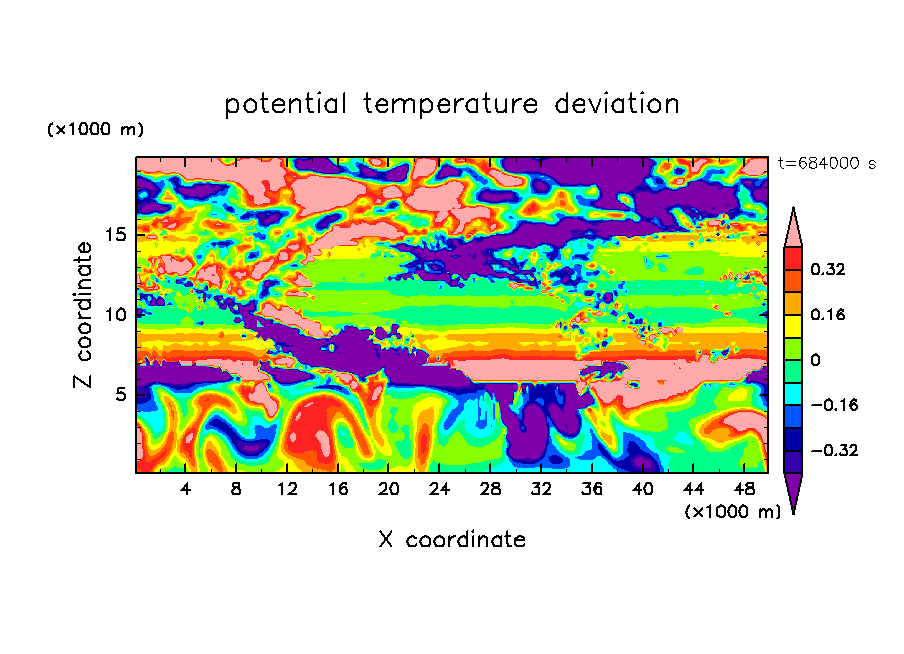 potential temperature deviation

(×1000 m)

t=684000 s

Z coordinate

15
10
5

0.32
0.16
0
−0.16
−0.32

4 8 12 16 20 24 28 32 36 40 44 48

(×1000 m)

X coordinate